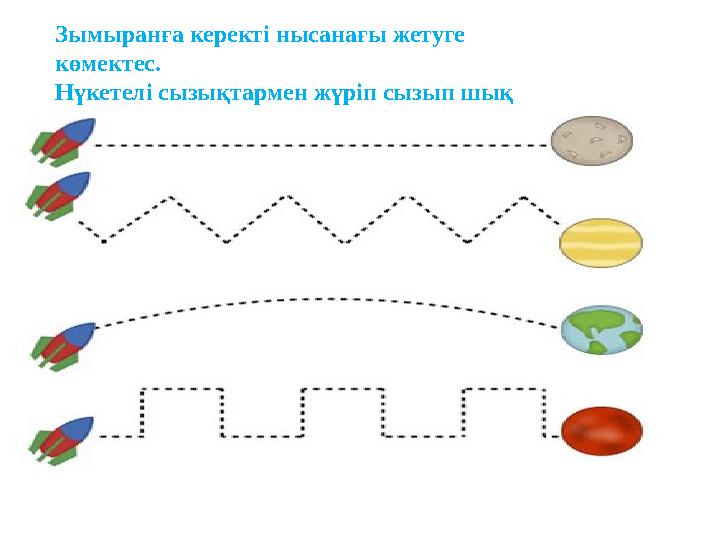 Зымыранға керекті нысанағы жетуге көмектес.
Нүкетелі сызықтармен жүріп сызып шық